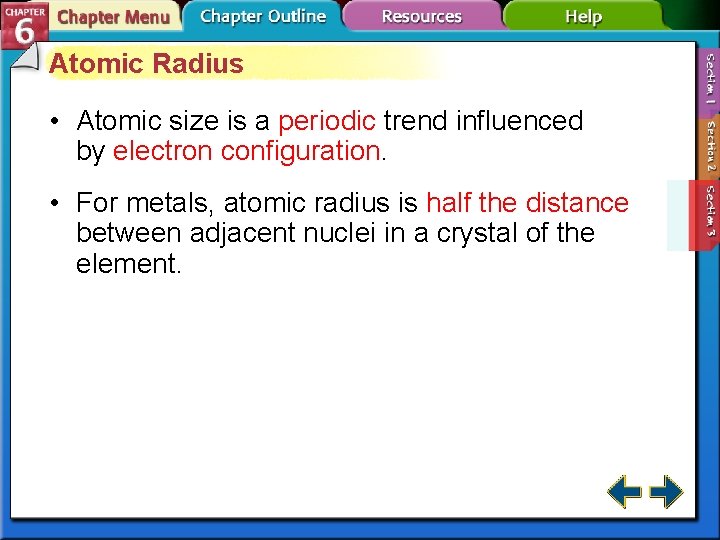 CHAPTER 6

Chapter Menu

Chapter Outline

Resources

Help

Atomic Radius

• Atomic size is a periodic trend influenced by electron configuration.

• For metals, atomic radius is half the distance between adjacent nuclei in a crystal of the element.

Section 1

Section 2

Section 3